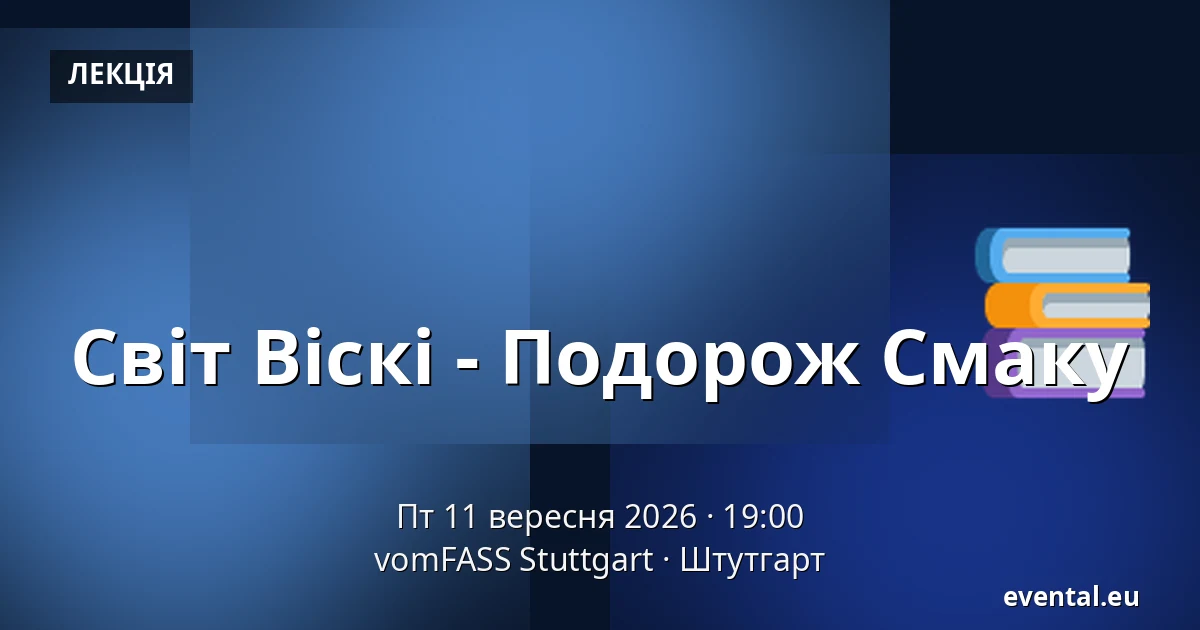 ЛЕКЦІЯ

Світ Віскі - Подорож Смаку

Пт 11 вересня 2026 · 19:00
vomFASS Stuttgart · Штутгарт

evental.eu